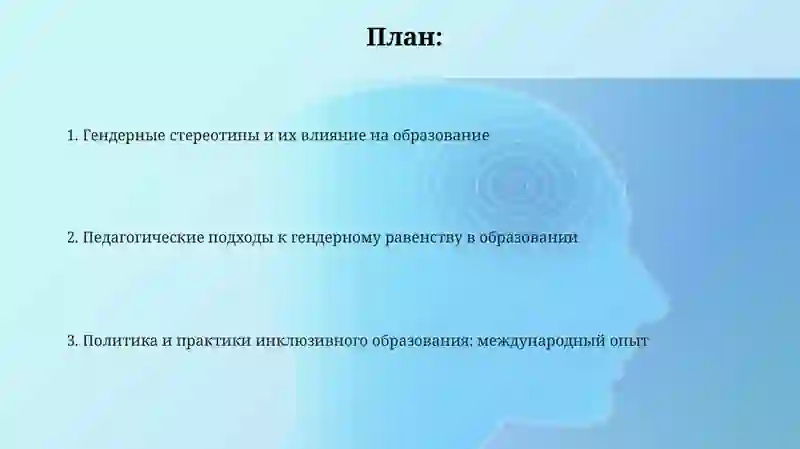 План:

1. Гендерные стереотипы и их влияние на образование

2. Педагогические подходы к гендерному равенству в образовании

3. Политика и практики инклюзивного образования: международный опыт